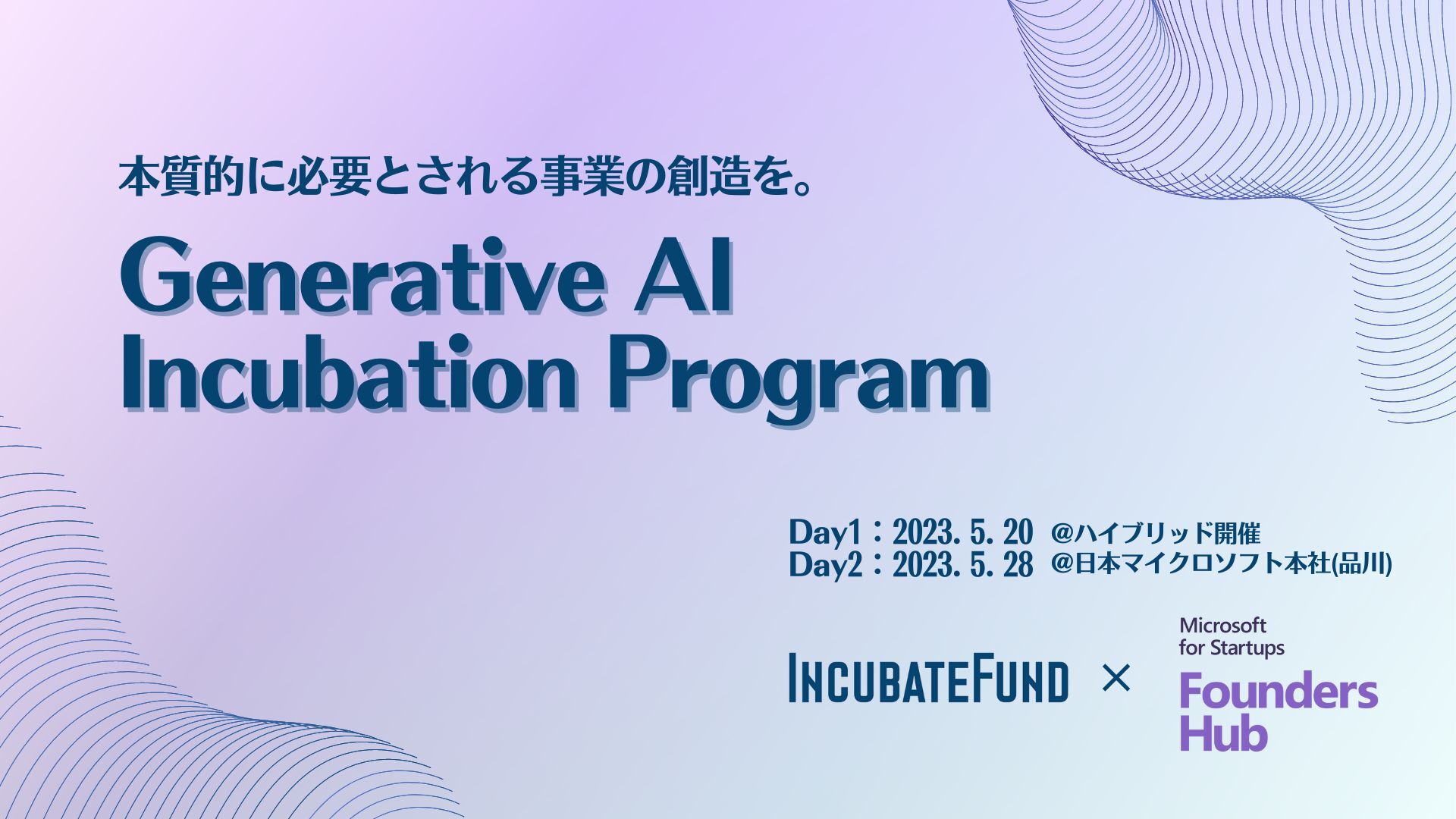 本質的に必要とされる事業の創造を。

Generative AI Incubation Program

Day1：2023. 5. 20 @ハイブリッド開催
Day2：2023. 5. 28 @日本マイクロソフト本社(品川)

INCUBATEFUND × Microsoft for Startups Founders Hub